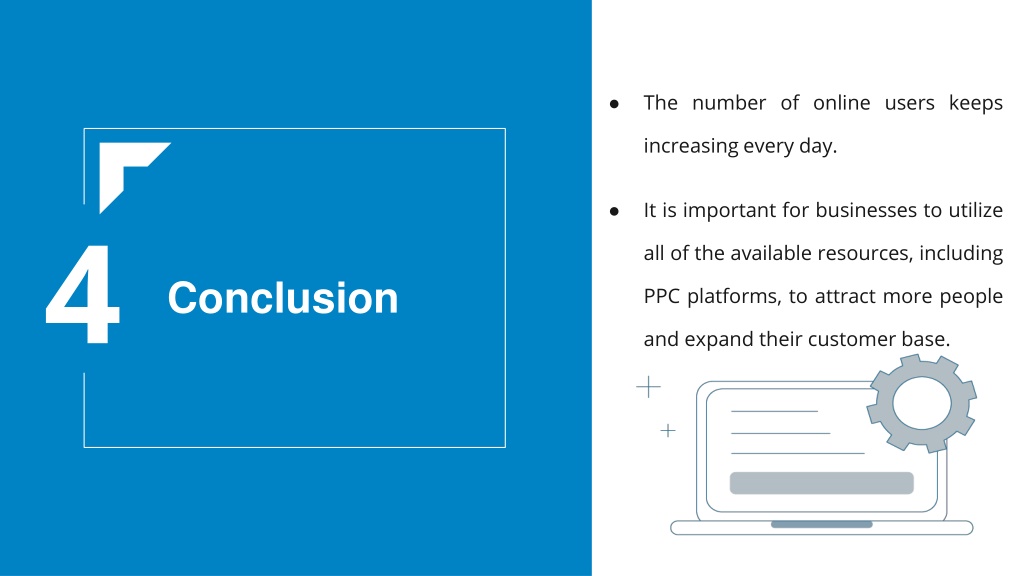 4
Conclusion

● The number of online users keeps increasing every day.

● It is important for businesses to utilize all of the available resources, including PPC platforms, to attract more people and expand their customer base.